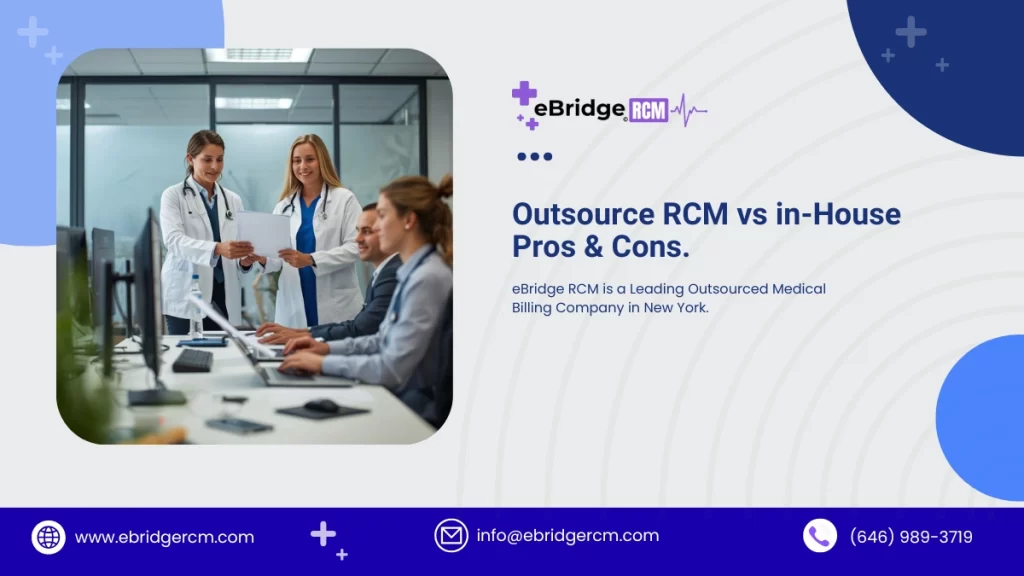 eBridge RCM

Outsource RCM vs in-House Pros & Cons.

eBridge RCM is a Leading Outsourced Medical Billing Company in New York.

www.ebridgercm.com

info@ebridgercm.com

(646) 989-3719